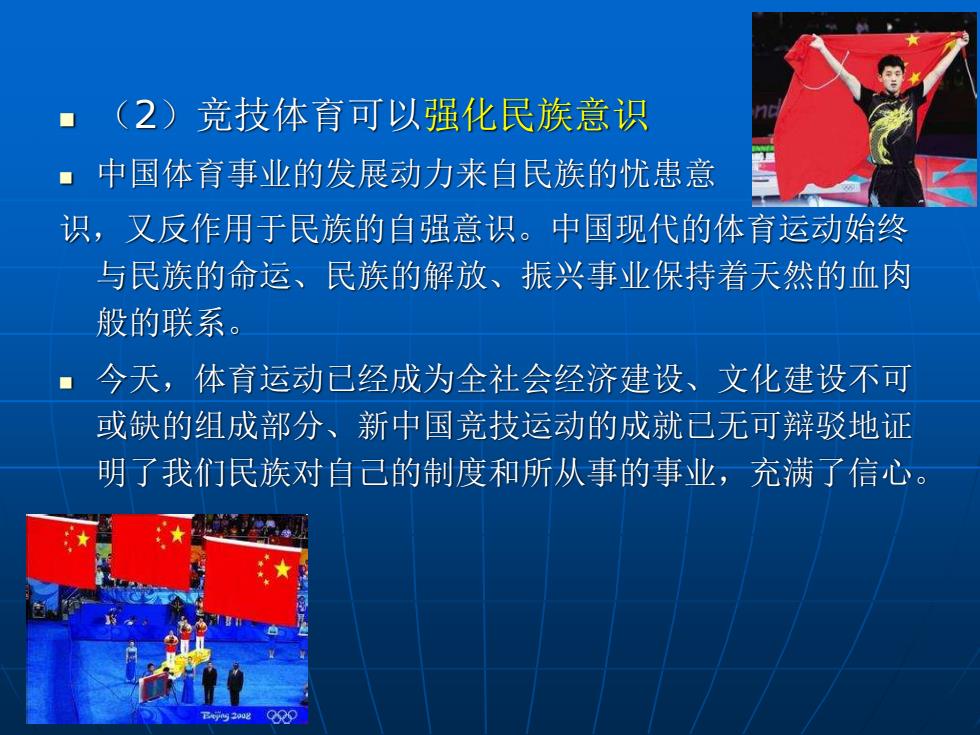 （2）竞技体育可以强化民族意识

中国体育事业的发展动力来自民族的忧患意识，又反作用于民族的自强意识。中国现代的体育运动始终与民族的命运、民族的解放、振兴事业保持着天然的血肉般的联系。

今天，体育运动已经成为全社会经济建设、文化建设不可或缺的组成部分、新中国竞技运动的成就已无可辩驳地证明了我们民族对自己的制度和所从事的事业，充满了信心。

Beijing 2008